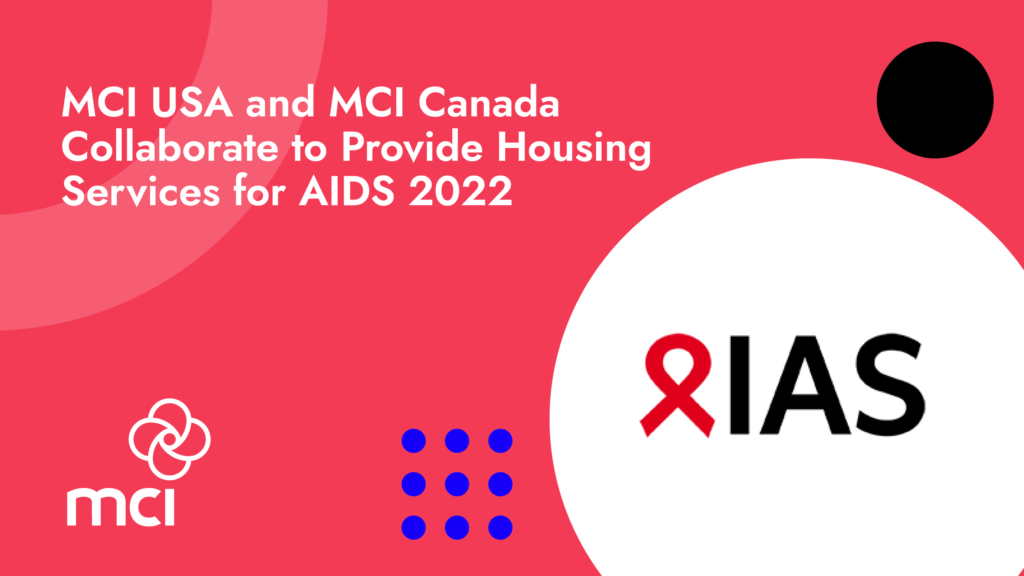 MCI USA and MCI Canada Collaborate to Provide Housing Services for AIDS 2022

IAS

mci